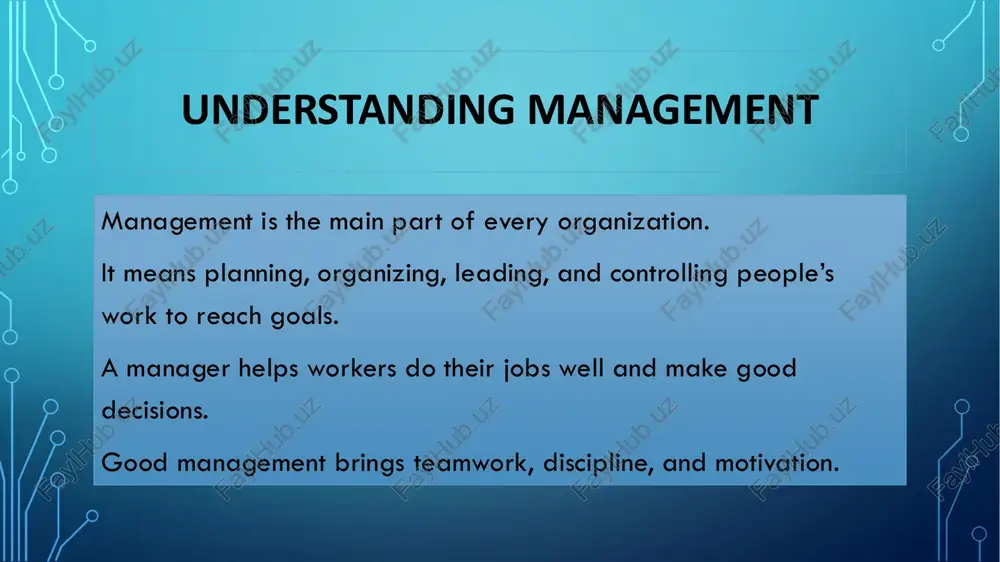 UNDERSTANDING MANAGEMENT

Management is the main part of every organization.

It means planning, organizing, leading, and controlling people's work to reach goals.

A manager helps workers do their jobs well and make good decisions.

Good management brings teamwork, discipline, and motivation.

FaylHub.uz